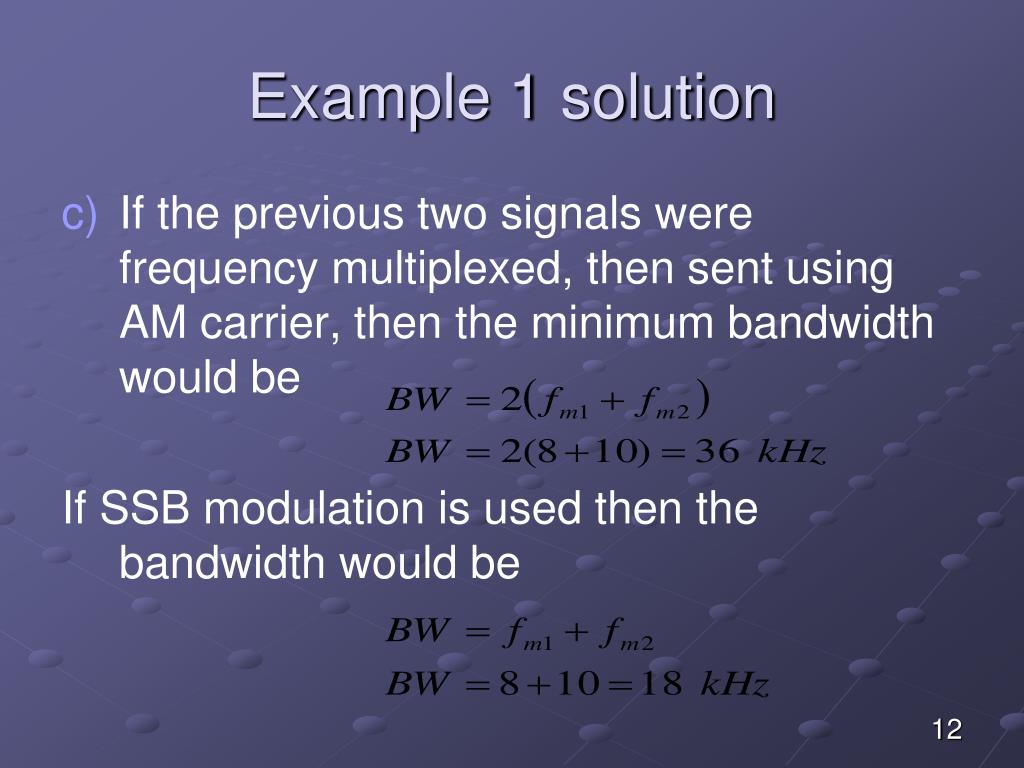 Example 1 solution

c) If the previous two signals were frequency multiplexed, then sent using AM carrier, then the minimum bandwidth would be

$BW = 2(f_{m1} + f_{m2})$

$BW = 2(8+10) = 36\ kHz$

If SSB modulation is used then the bandwidth would be

$BW = f_{m1} + f_{m2}$

$BW = 8+10 = 18\ kHz$

12